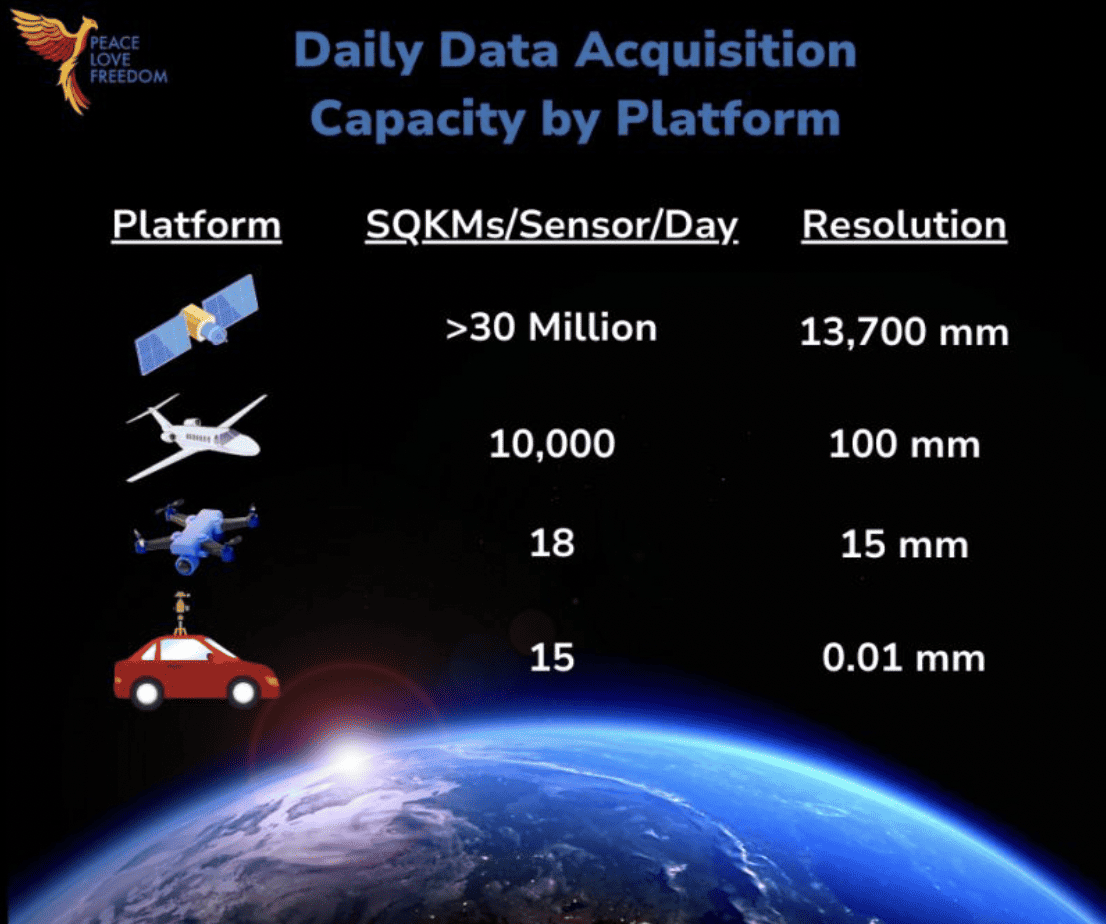 PEACE
LOVE
FREEDOM

Daily Data Acquisition Capacity by Platform

| Platform | SQKMs/Sensor/Day | Resolution |
|---|---|---|
| | >30 Million | 13,700 mm |
| | 10,000 | 100 mm |
| | 18 | 15 mm |
| | 15 | 0.01 mm |